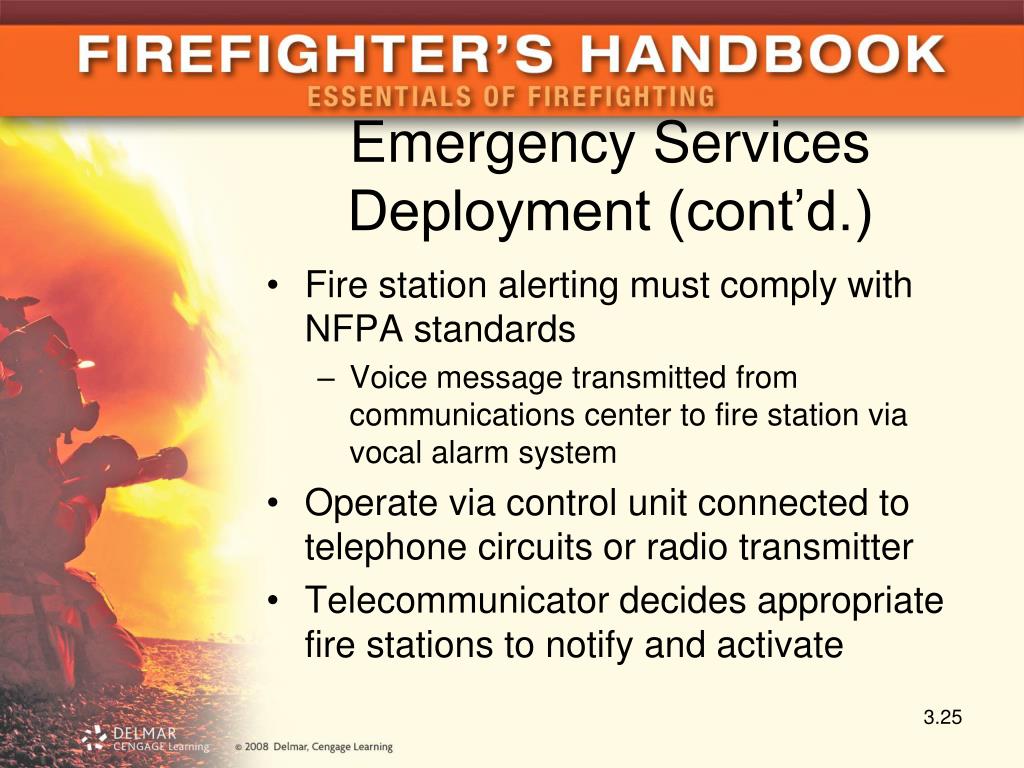 FIREFIGHTER'S HANDBOOK
ESSENTIALS OF FIREFIGHTING

Emergency Services Deployment (cont'd.)

• Fire station alerting must comply with NFPA standards
– Voice message transmitted from communications center to fire station via vocal alarm system
• Operate via control unit connected to telephone circuits or radio transmitter
• Telecommunicator decides appropriate fire stations to notify and activate

3.25

DELMAR CENGAGE Learning © 2008 Delmar, Cengage Learning